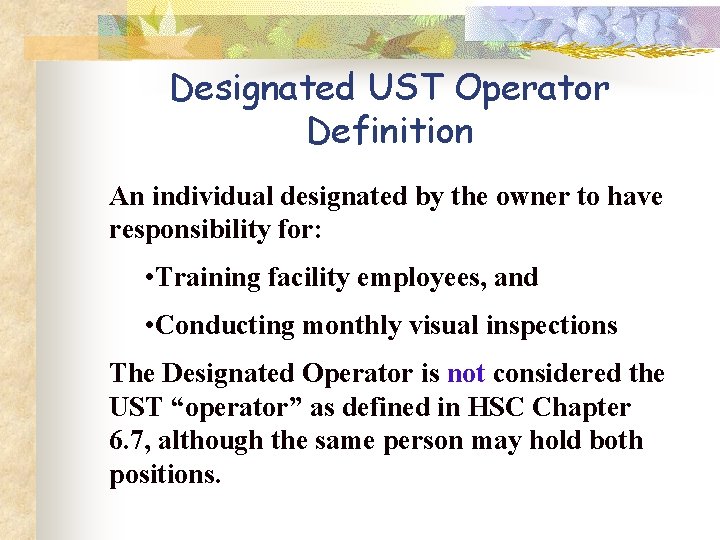 Designated UST Operator Definition

An individual designated by the owner to have responsibility for:

•Training facility employees, and

•Conducting monthly visual inspections

The Designated Operator is not considered the UST “operator” as defined in HSC Chapter 6.7, although the same person may hold both positions.